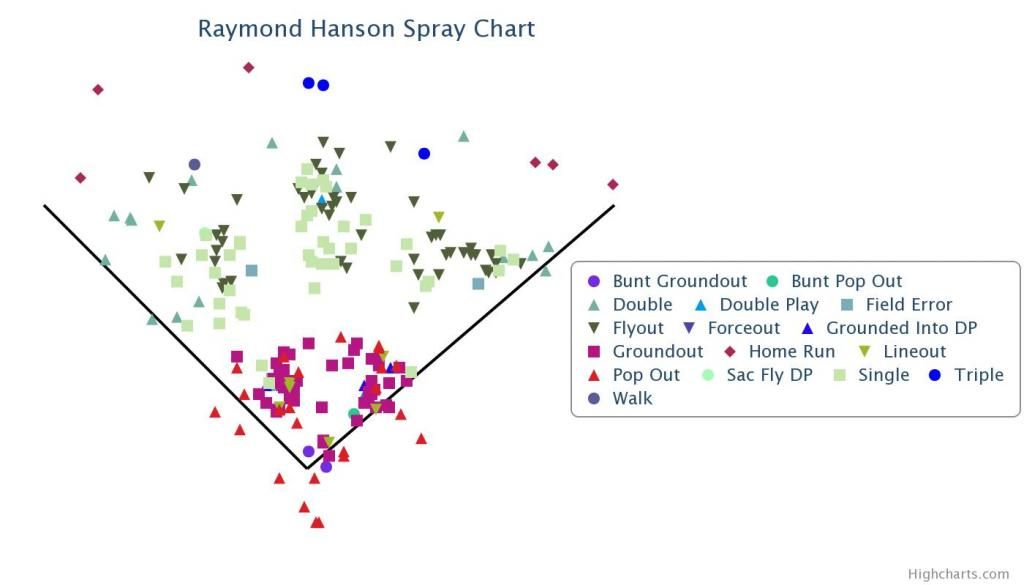 Raymond Hanson Spray Chart

Bunt Groundout
Bunt Pop Out
Double
Double Play
Field Error
Flyout
Forceout
Grounded Into DP
Groundout
Home Run
Lineout
Pop Out
Sac Fly DP
Single
Triple
Walk

Highcharts.com